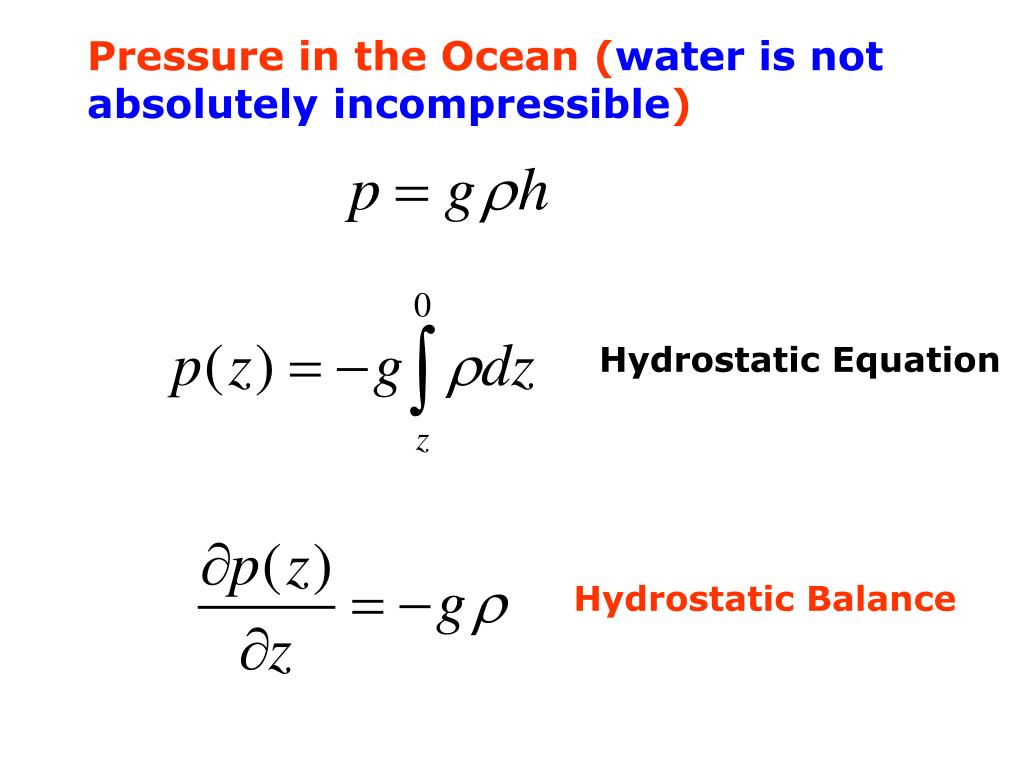 Pressure in the Ocean (water is not absolutely incompressible)

$p = g\rho h$

$p(z) = -g\int_{z}^{0} \rho dz$ Hydrostatic Equation

$\frac{\partial p(z)}{\partial z} = -g\rho$ Hydrostatic Balance